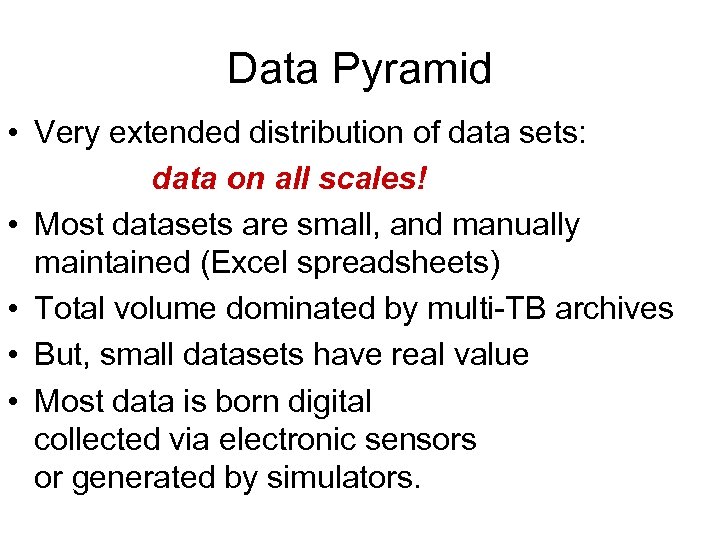 Data Pyramid

• Very extended distribution of data sets:
data on all scales!

• Most datasets are small, and manually maintained (Excel spreadsheets)

• Total volume dominated by multi-TB archives

• But, small datasets have real value

• Most data is born digital
collected via electronic sensors
or generated by simulators.